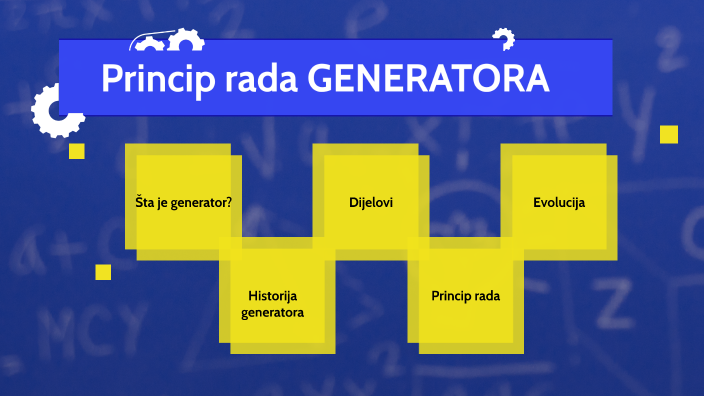 Princip rada GENERATORA

Šta je generator?

Dijelovi

Evolucija

Historija generatora

Princip rada